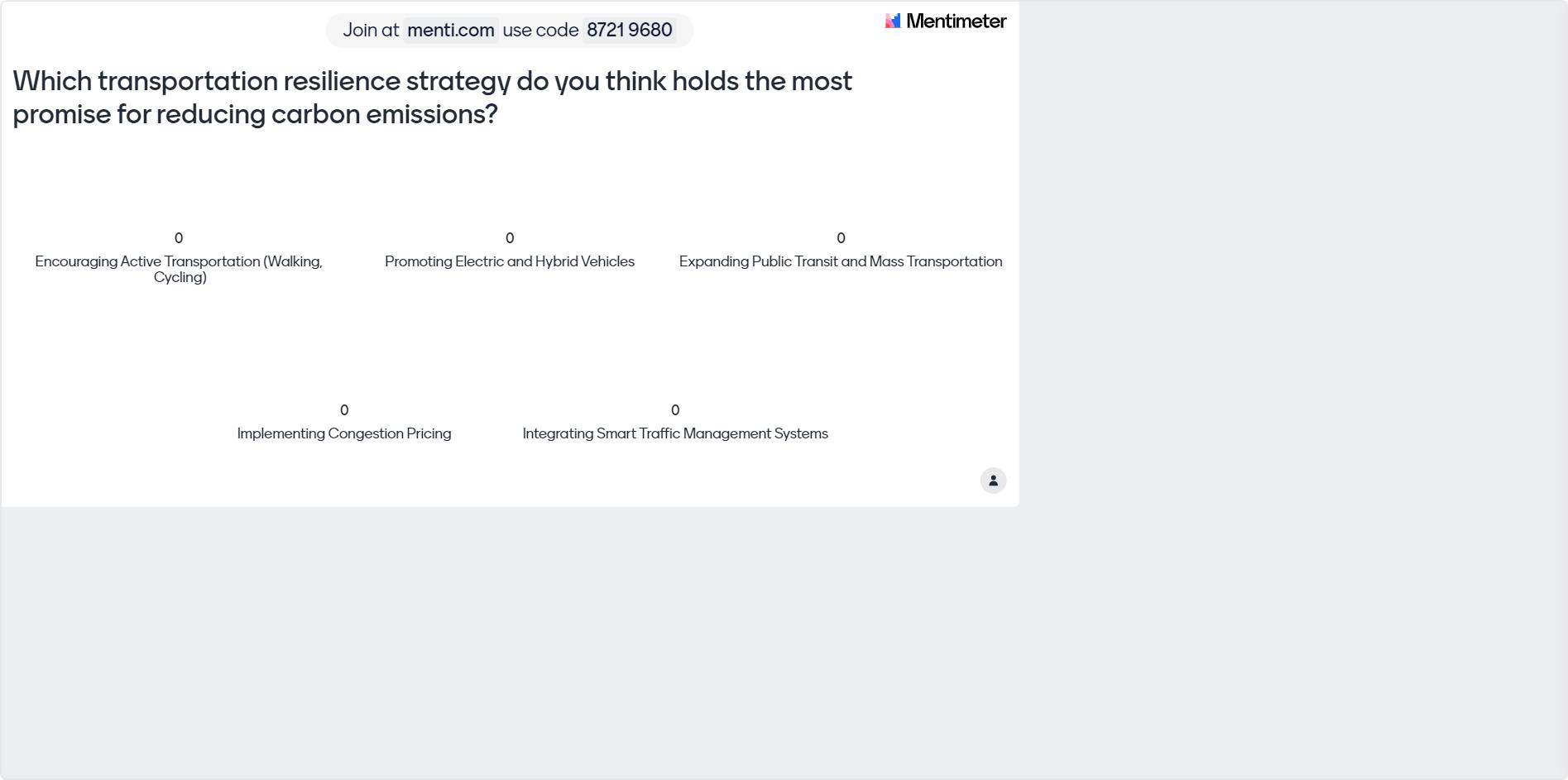 Join at menti.com use code 8721 9680

Mentimeter

Which transportation resilience strategy do you think holds the most promise for reducing carbon emissions?

0
Encouraging Active Transportation (Walking, Cycling)

0
Promoting Electric and Hybrid Vehicles

0
Expanding Public Transit and Mass Transportation

0
Implementing Congestion Pricing

0
Integrating Smart Traffic Management Systems